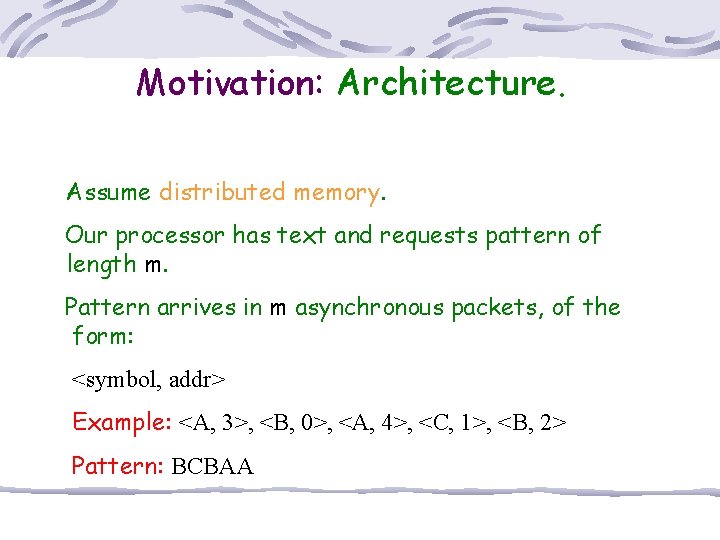 Motivation: Architecture.

Assume distributed memory.

Our processor has text and requests pattern of length m.

Pattern arrives in m asynchronous packets, of the form:

<symbol, addr>

Example: <A, 3>, <B, 0>, <A, 4>, <C, 1>, <B, 2>

Pattern: BCBAA